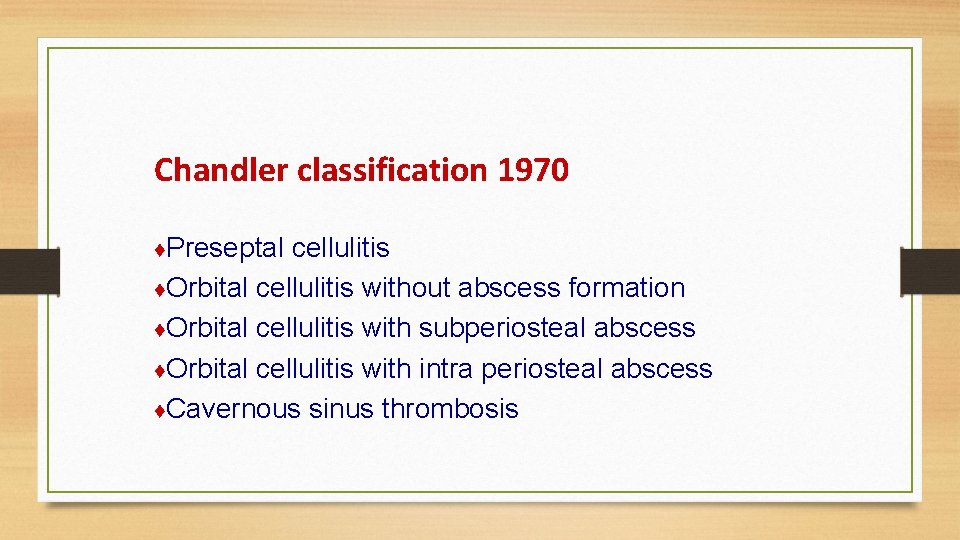 Chandler classification 1970

♦Preseptal cellulitis
♦Orbital cellulitis without abscess formation
♦Orbital cellulitis with subperiosteal abscess
♦Orbital cellulitis with intra periosteal abscess
♦Cavernous sinus thrombosis